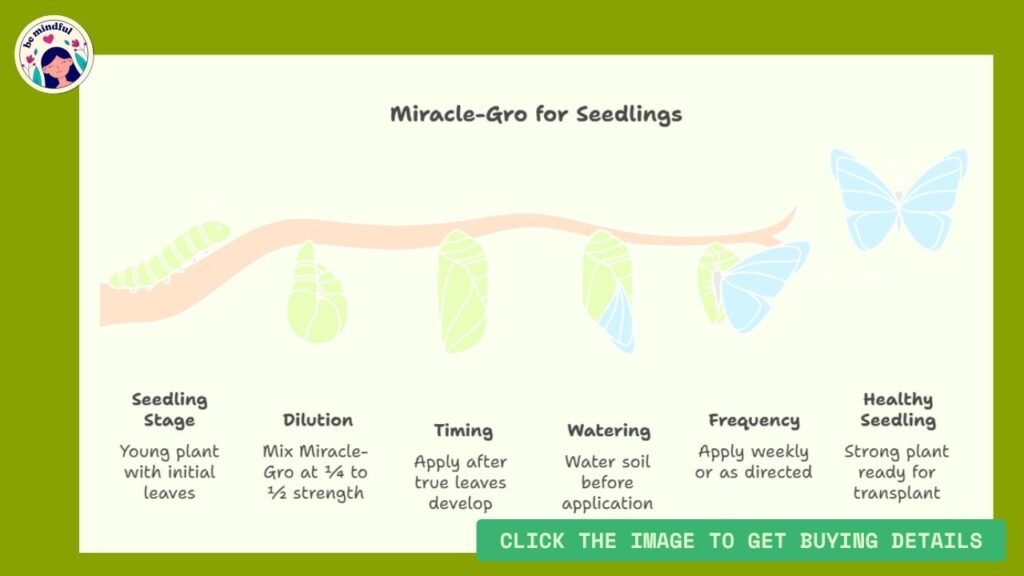 be mindful

Miracle-Gro for Seedlings

Seedling Stage
Young plant with initial leaves

Dilution
Mix Miracle-Gro at ¼ to ½ strength

Timing
Apply after true leaves develop

Watering
Water soil before application

Frequency
Apply weekly or as directed

Healthy Seedling
Strong plant ready for transplant

CLICK THE IMAGE TO GET BUYING DETAILS